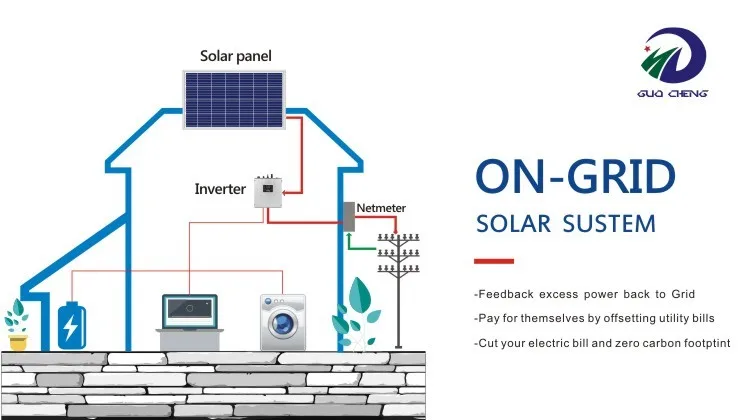 Solar panel

Inverter

Netmeter

GUO CHENG

ON-GRID

SOLAR SUSTEM

-Feedback excess power back to Grid

-Pay for themselves by offsetting utility bills

-Cut your electric bill and zero carbon footptint